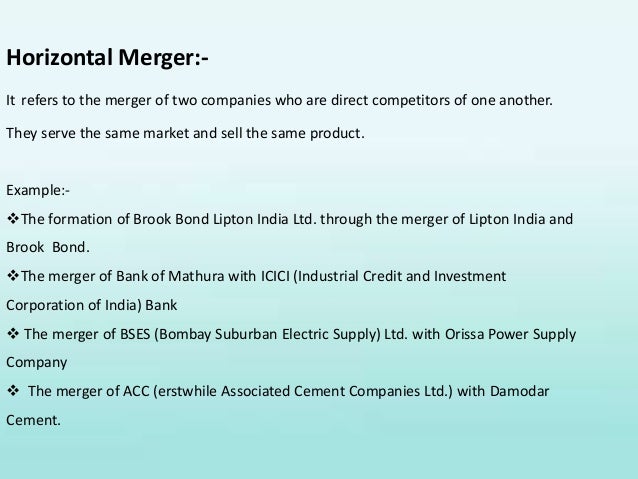 Horizontal Merger:-

It refers to the merger of two companies who are direct competitors of one another.

They serve the same market and sell the same product.

Example:-

❖The formation of Brook Bond Lipton India Ltd. through the merger of Lipton India and Brook Bond.

❖The merger of Bank of Mathura with ICICI (Industrial Credit and Investment Corporation of India) Bank

❖ The merger of BSES (Bombay Suburban Electric Supply) Ltd. with Orissa Power Supply Company

❖ The merger of ACC (erstwhile Associated Cement Companies Ltd.) with Damodar Cement.